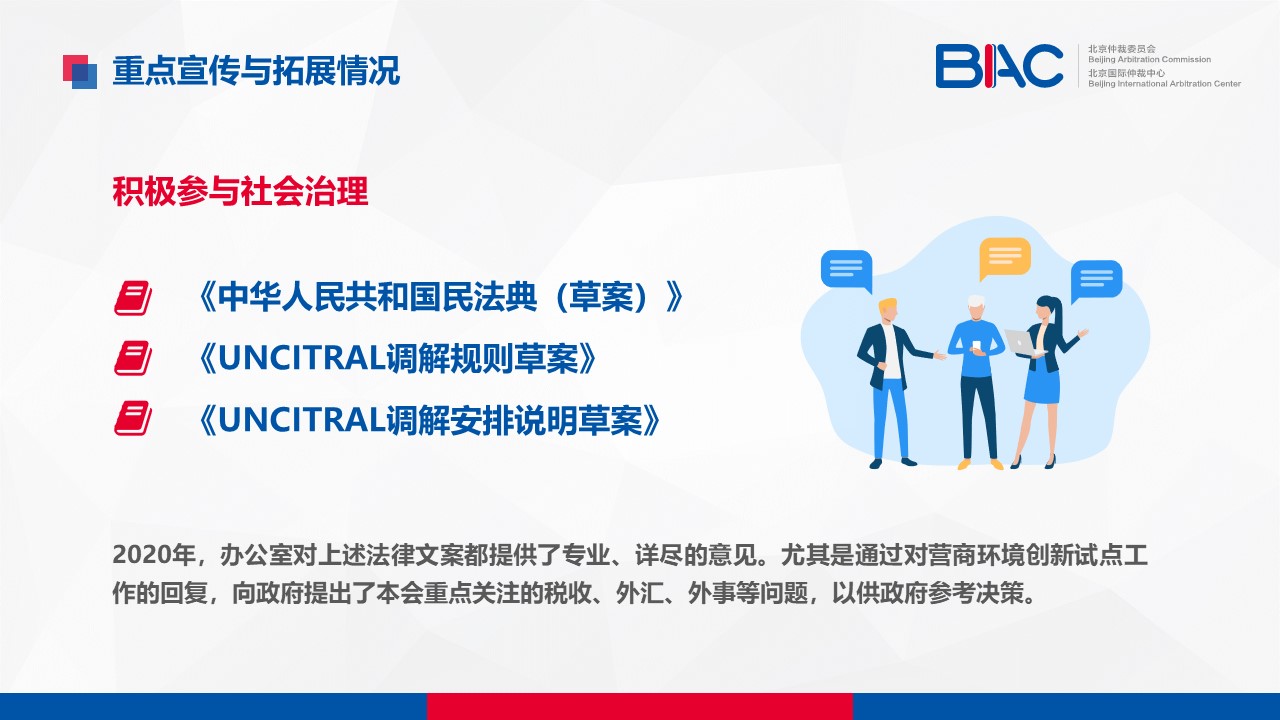 重点宣传与拓展情况

BIAC 北京仲裁委员会 Beijing Arbitration Commission 北京国际仲裁中心 Beijing International Arbitration Center

积极参与社会治理

《中华人民共和国民法典（草案）》

《UNCITRAL调解规则草案》

《UNCITRAL调解安排说明草案》

2020年，办公室对上述法律文案都提供了专业、详尽的意见。尤其是通过对营商环境创新试点工作的回复，向政府提出了本会重点关注的税收、外汇、外事等问题，以供政府参考决策。